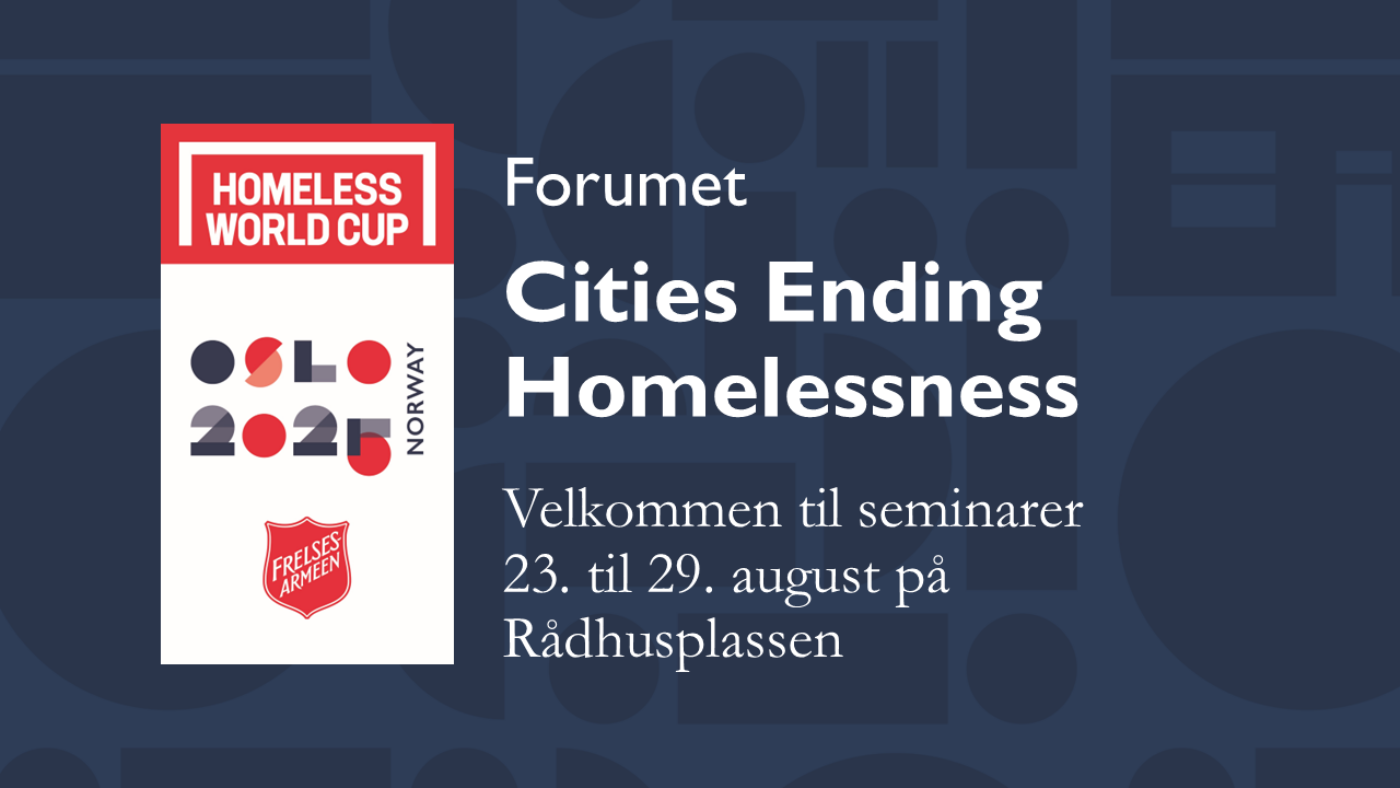 HOMELESS WORLD CUP

OSLO 2025

NORWAY

FRELSESARMEEN

Forumet

Cities Ending Homelessness

Velkommen til seminarer 23. til 29. august på Rådhusplassen